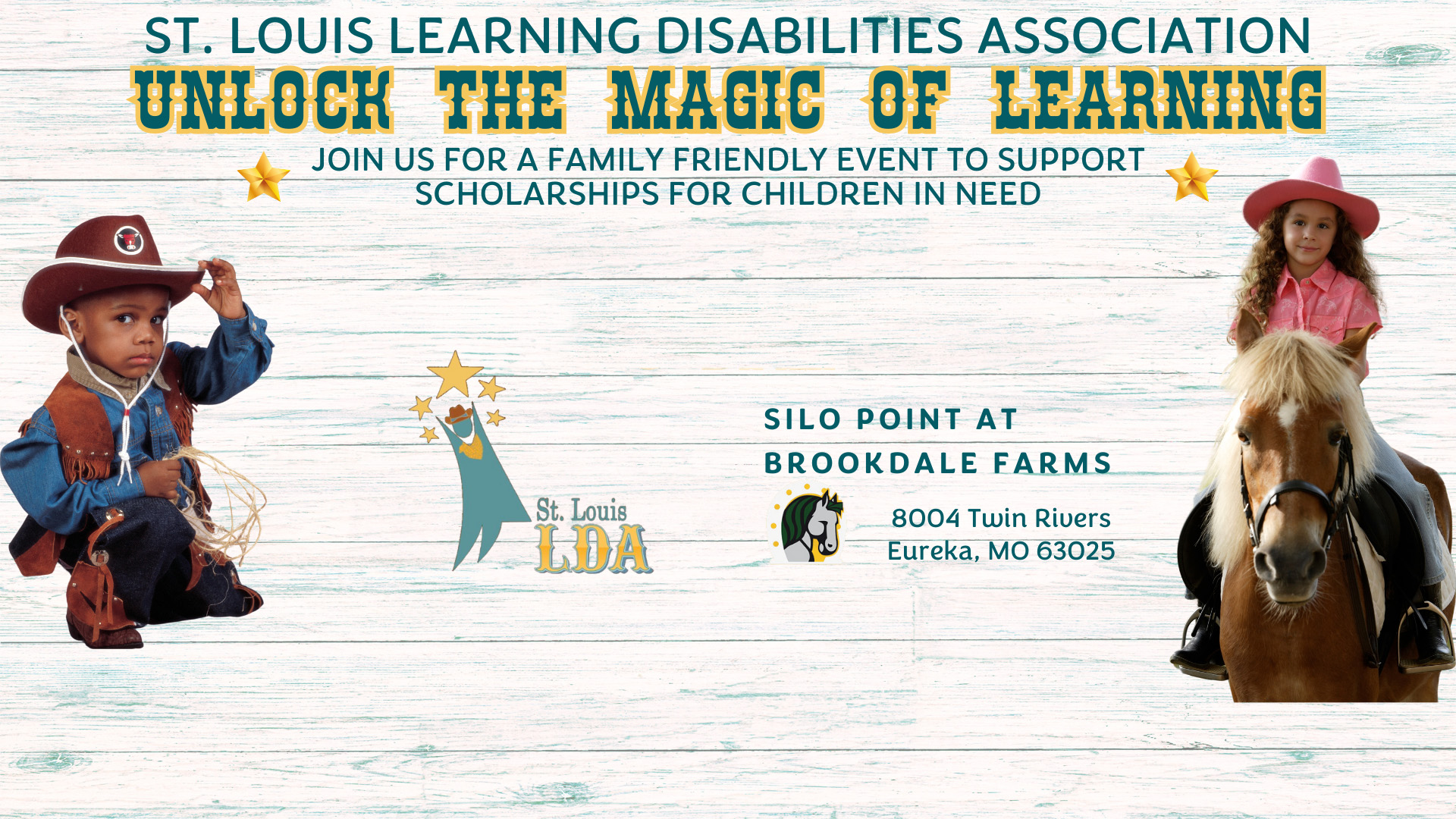 ST. LOUIS LEARNING DISABILITIES ASSOCIATION
UNLOCK THE MAGIC OF LEARNING
JOIN US FOR A FAMILY FRIENDLY EVENT TO SUPPORT SCHOLARSHIPS FOR CHILDREN IN NEED

St. Louis
LDA

SILO POINT AT
BROOKDALE FARMS

8004 Twin Rivers
Eureka, MO 63025